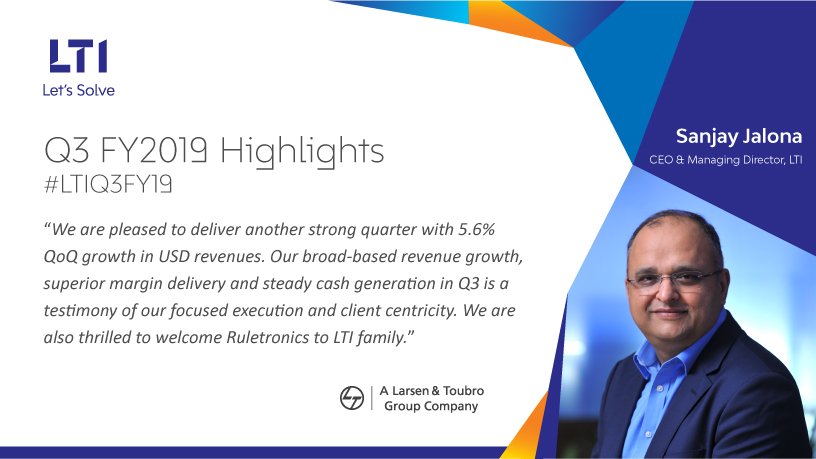 LTI
Let's Solve

Q3 FY2019 Highlights
#LTIQ3FY19

"We are pleased to deliver another strong quarter with 5.6% QoQ growth in USD revenues. Our broad-based revenue growth, superior margin delivery and steady cash generation in Q3 is a testimony of our focused execution and client centricity. We are also thrilled to welcome Ruletronics to LTI family."

A Larsen & Toubro Group Company

Sanjay Jalona
CEO & Managing Director, LTI